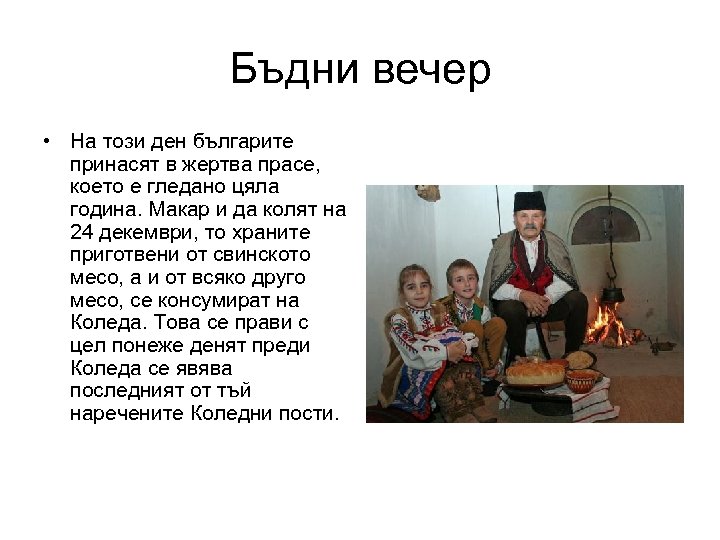 Бъдни вечер

• На този ден българите принасят в жертва прасе, което е гледано цяла година. Макар и да колят на 24 декември, то храните приготвени от свинското месо, а и от всяко друго месо, се консумират на Коледа. Това се прави с цел понеже денят преди Коледа се явява последният от тъй наречените Коледни пости.